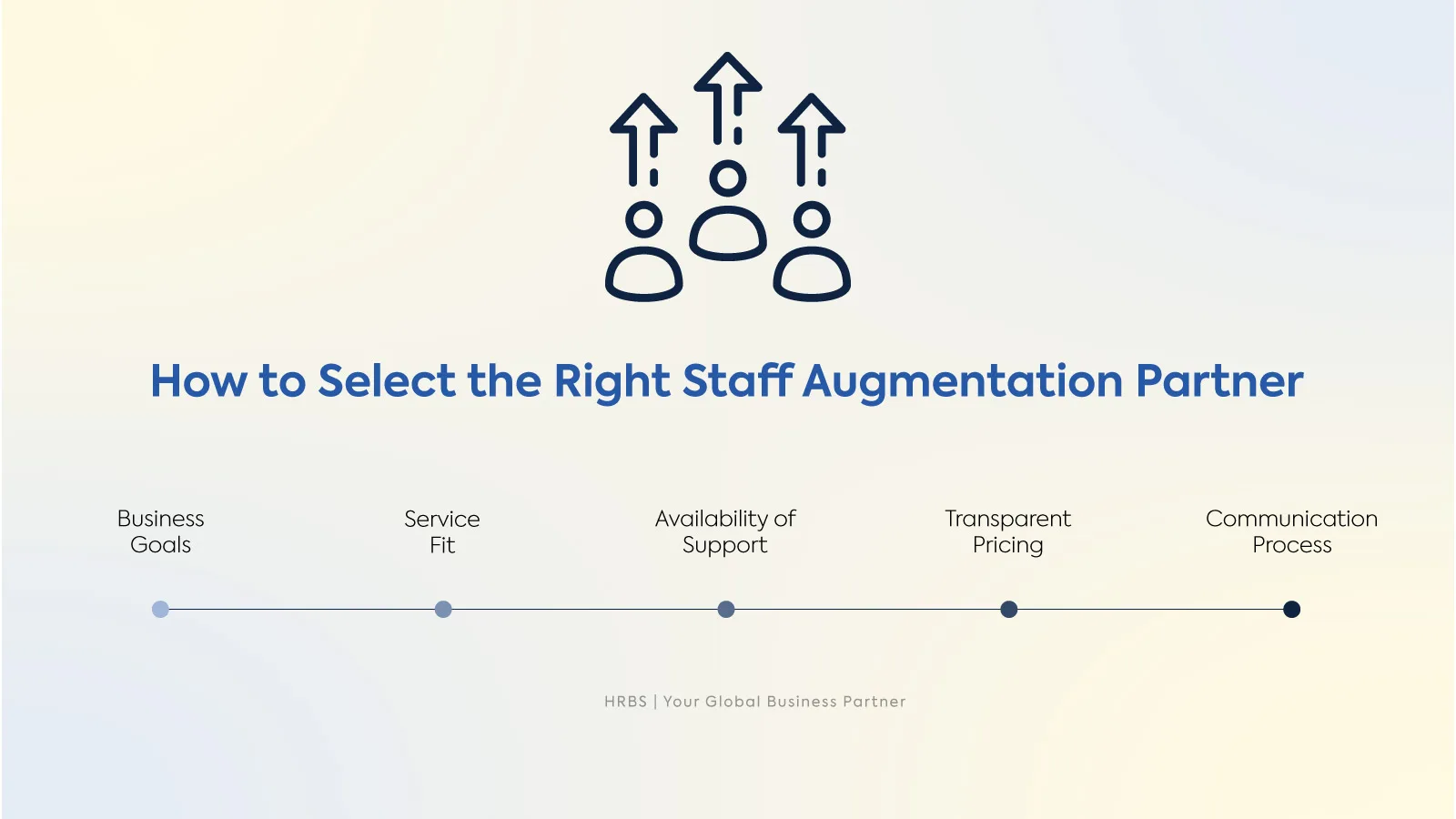 How to Select the Right Staff Augmentation Partner

Business Goals

Service Fit

Availability of Support

Transparent Pricing

Communication Process

HRBS | Your Global Business Partner